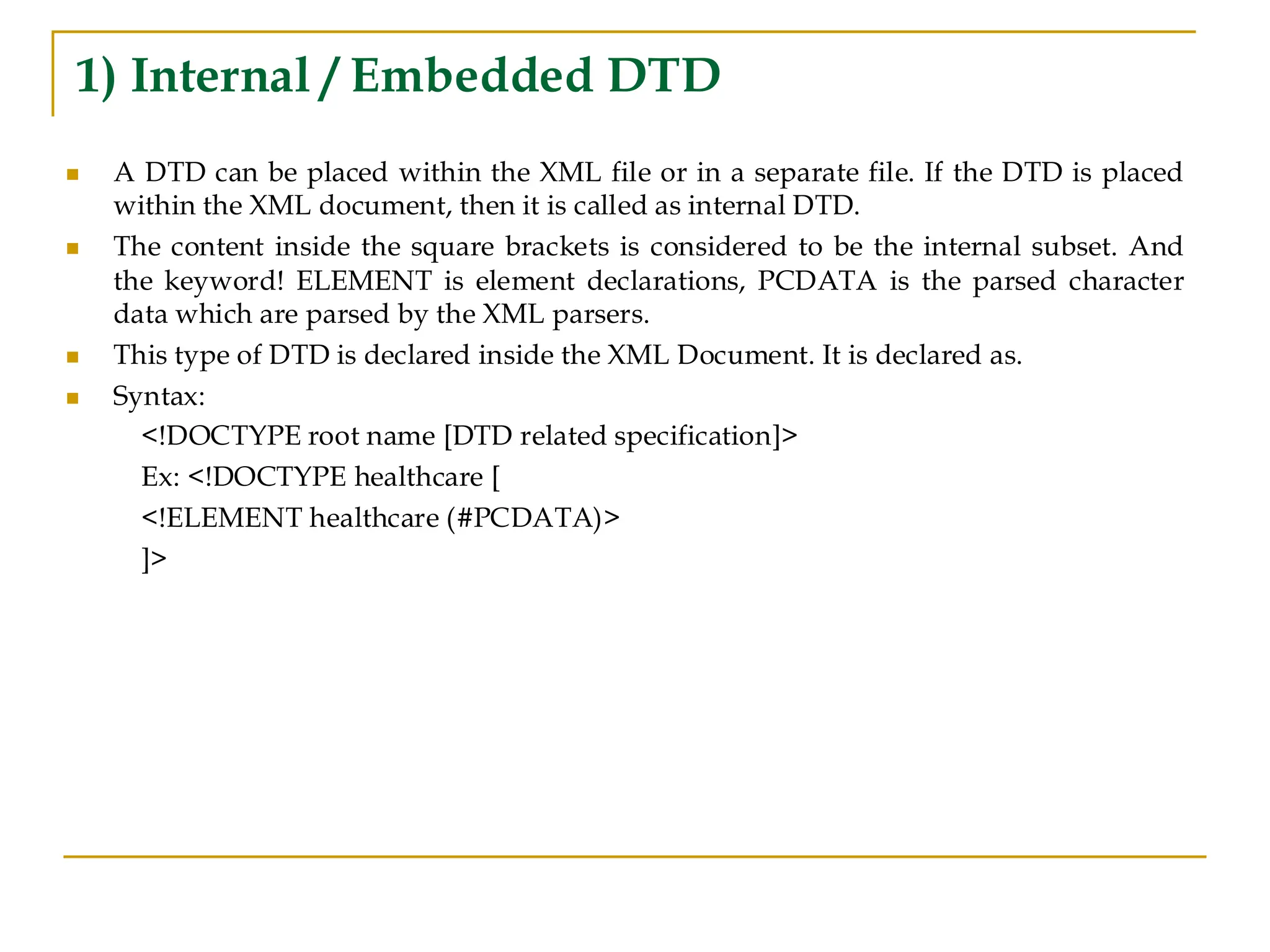 1) Internal / Embedded DTD

- A DTD can be placed within the XML file or in a separate file. If the DTD is placed within the XML document, then it is called as internal DTD.
- The content inside the square brackets is considered to be the internal subset. And the keyword! ELEMENT is element declarations, PCDATA is the parsed character data which are parsed by the XML parsers.
- This type of DTD is declared inside the XML Document. It is declared as.
- Syntax:

<!DOCTYPE root name [DTD related specification]>

Ex: <!DOCTYPE healthcare [

<!ELEMENT healthcare (#PCDATA)>

]>